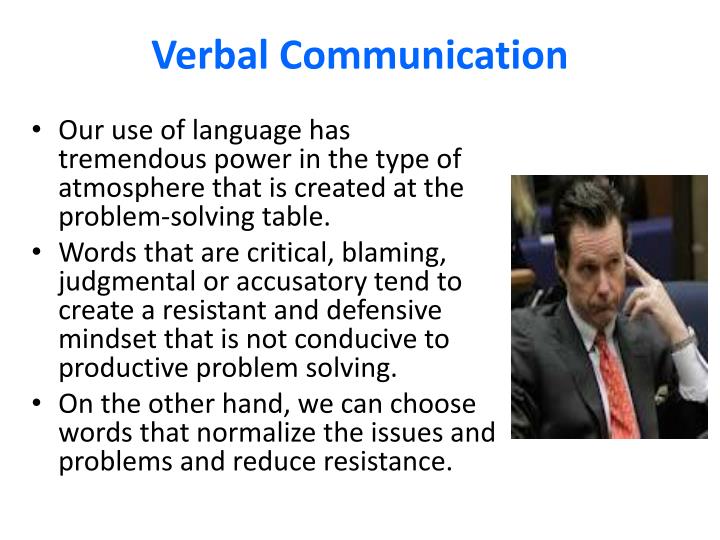 Verbal Communication

• Our use of language has tremendous power in the type of atmosphere that is created at the problem-solving table.

• Words that are critical, blaming, judgmental or accusatory tend to create a resistant and defensive mindset that is not conducive to productive problem solving.

• On the other hand, we can choose words that normalize the issues and problems and reduce resistance.